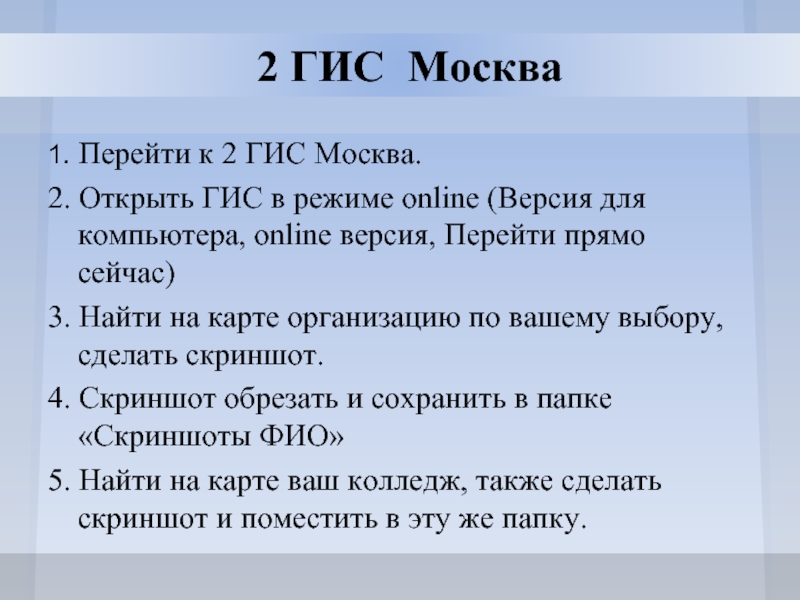 2 ГИС  Москва

1. Перейти к 2 ГИС Москва.

2. Открыть ГИС в режиме online (Версия для компьютера, online версия, Перейти прямо сейчас)

3. Найти на карте организацию по вашему выбору, сделать скриншот.

4. Скриншот обрезать и сохранить в папке «Скриншоты ФИО»

5. Найти на карте ваш колледж, также сделать скриншот и поместить в эту же папку.